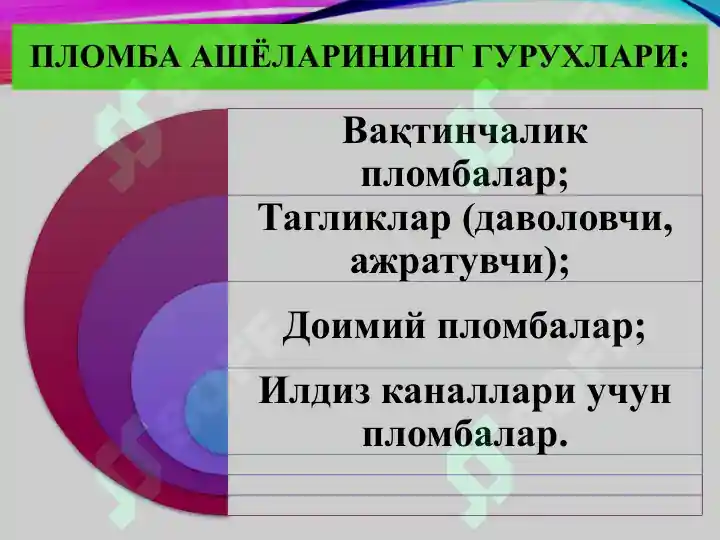 ПЛОМБА АШЁЛАРИНИНГ ГУРУХЛАРИ:

Вақтинчалик пломбалар;

Тагликлар (даволовчи, ажратувчи);

Доимий пломбалар;

Илдиз каналлари учун пломбалар.